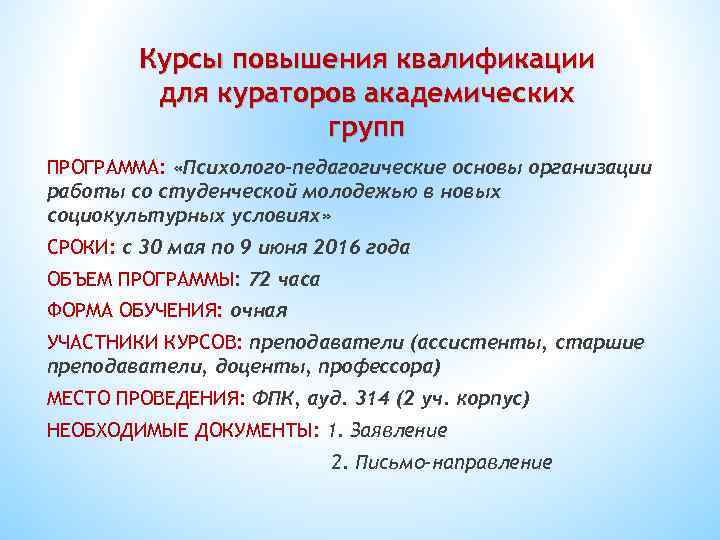 Курсы повышения квалификации для кураторов академических групп

ПРОГРАММА: «Психолого-педагогические основы организации работы со студенческой молодежью в новых социокультурных условиях»

СРОКИ: с 30 мая по 9 июня 2016 года

ОБЪЕМ ПРОГРАММЫ: 72 часа

ФОРМА ОБУЧЕНИЯ: очная

УЧАСТНИКИ КУРСОВ: преподаватели (ассистенты, старшие преподаватели, доценты, профессора)

МЕСТО ПРОВЕДЕНИЯ: ФПК, ауд. 314 (2 уч. корпус)

НЕОБХОДИМЫЕ ДОКУМЕНТЫ: 1. Заявление

2. Письмо-направление